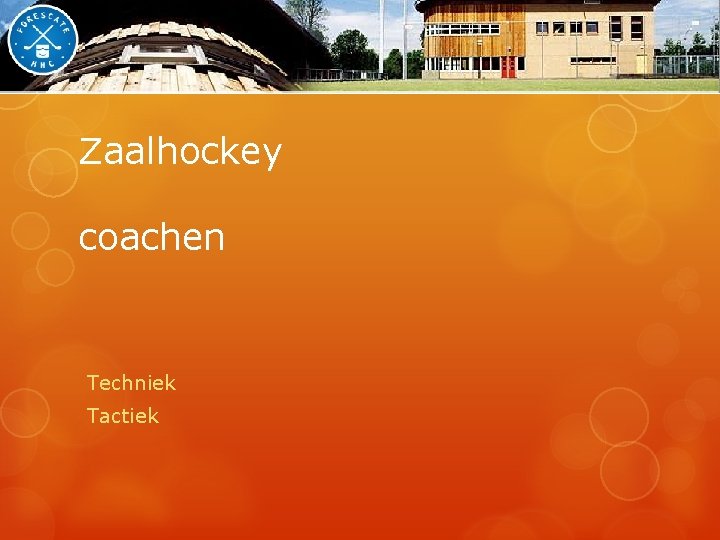 FORESCATE HHC

Zaalhockey

coachen

Techniek
Tactiek